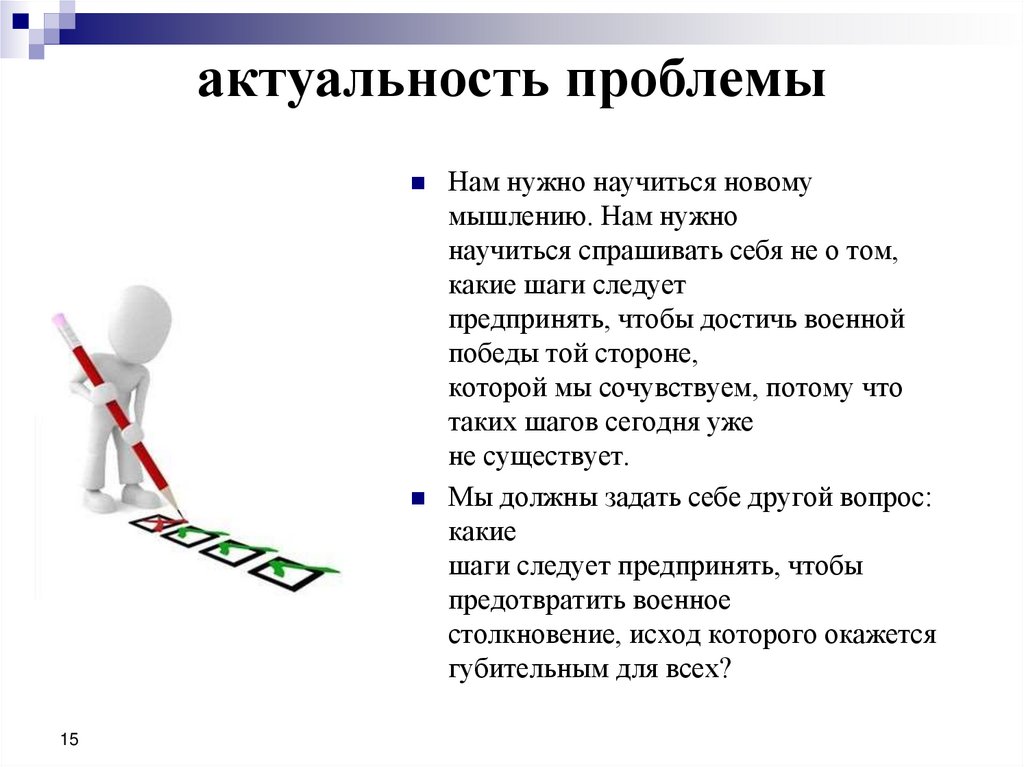 актуальность проблемы

Нам нужно научиться новому мышлению. Нам нужно научиться спрашивать себя не о том, какие шаги следует предпринять, чтобы достичь военной победы той стороне, которой мы сочувствуем, потому что таких шагов сегодня уже не существует.

Мы должны задать себе другой вопрос: какие шаги следует предпринять, чтобы предотвратить военное столкновение, исход которого окажется губительным для всех?

15